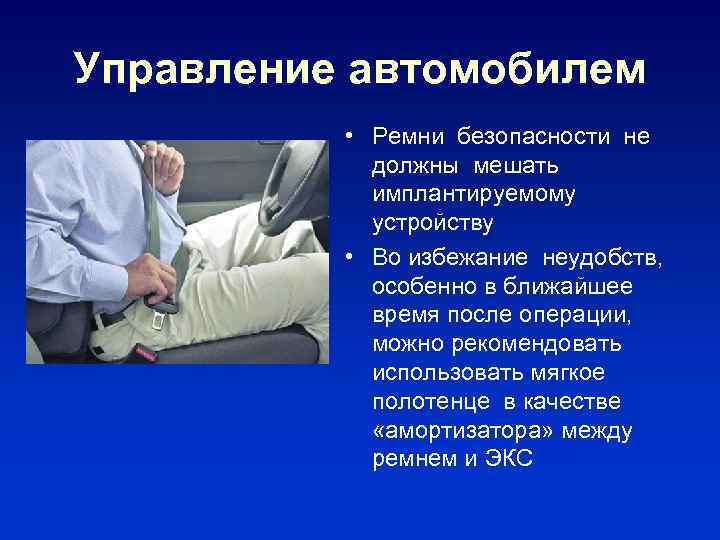 Управление автомобилем

• Ремни безопасности не должны мешать имплантируемому устройству

• Во избежание неудобств, особенно в ближайшее время после операции, можно рекомендовать использовать мягкое полотенце в качестве «амортизатора» между ремнем и ЭКС